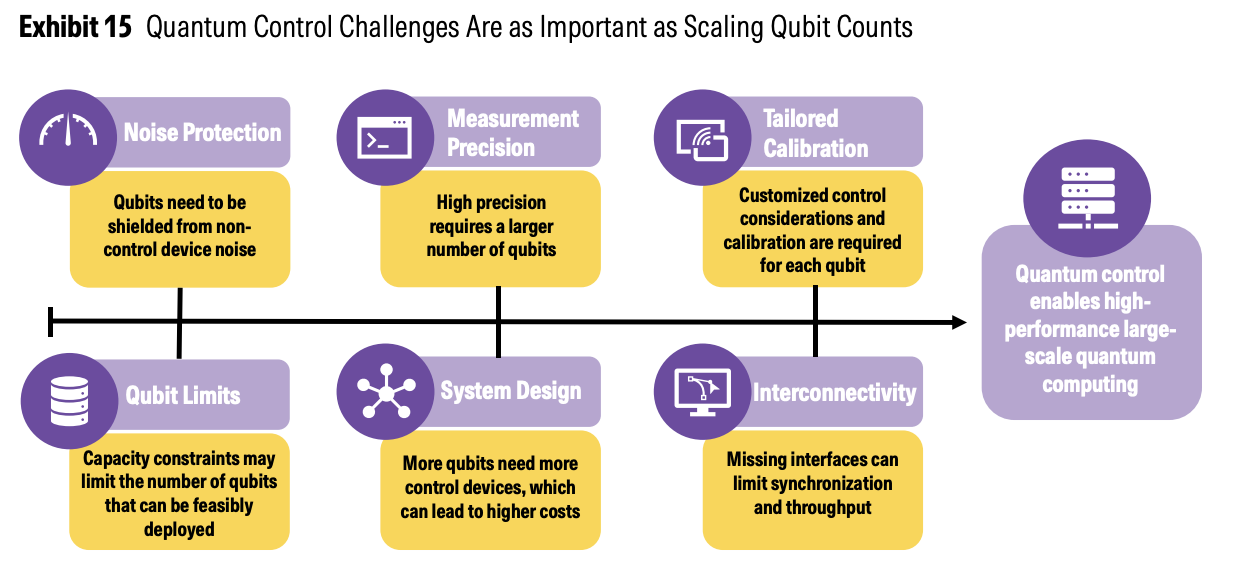 **Exhibit 15** Quantum Control Challenges Are as Important as Scaling Qubit Counts

Noise Protection

Qubits need to be shielded from non-control device noise

Measurement Precision

High precision requires a larger number of qubits

Tailored Calibration

Customized control considerations and calibration are required for each qubit

Qubit Limits

Capacity constraints may limit the number of qubits that can be feasibly deployed

System Design

More qubits need more control devices, which can lead to higher costs

Interconnectivity

Missing interfaces can limit synchronization and throughput

Quantum control enables high-performance large-scale quantum computing